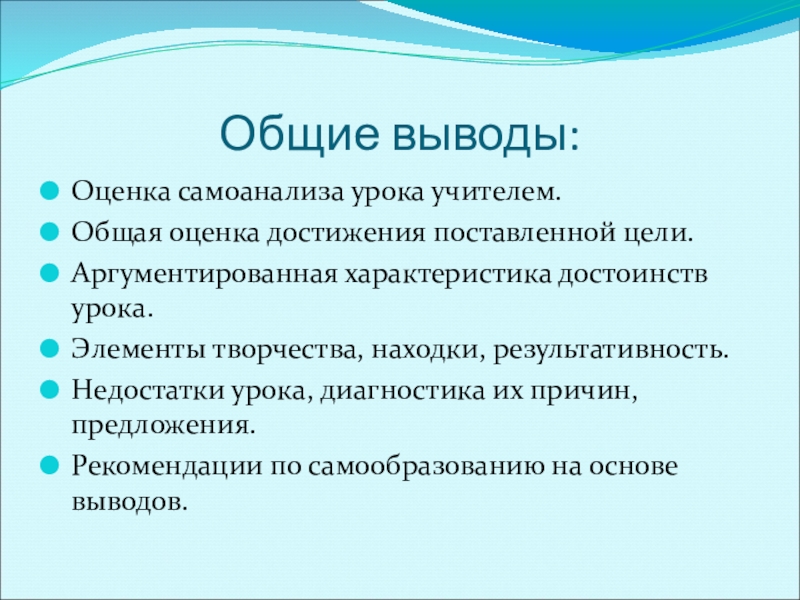 Общие выводы:

Оценка самоанализа урока учителем.

Общая оценка достижения поставленной цели.

Аргументированная характеристика достоинств урока.

Элементы творчества, находки, результативность.

Недостатки урока, диагностика их причин, предложения.

Рекомендации по самообразованию на основе выводов.